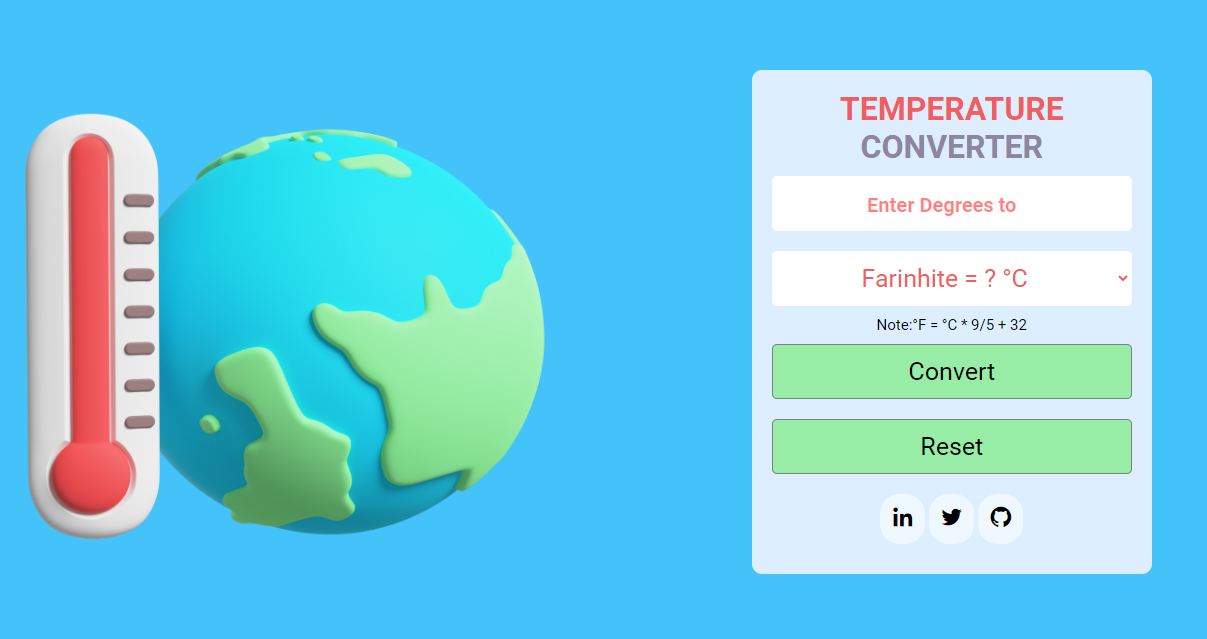 TEMPERATURE
CONVERTER

Enter Degrees to

Farinhite = ? °C

Note:°F = °C * 9/5 + 32

Convert

Reset

in